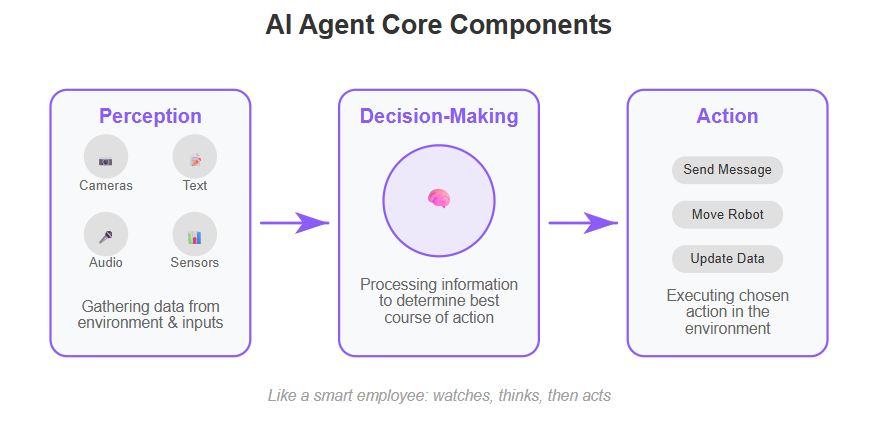 AI Agent Core Components

Perception

Cameras

Text

Audio

Sensors

Gathering data from environment & inputs

Decision-Making

Processing information to determine best course of action

Action

Send Message

Move Robot

Update Data

Executing chosen action in the environment

Like a smart employee: watches, thinks, then acts